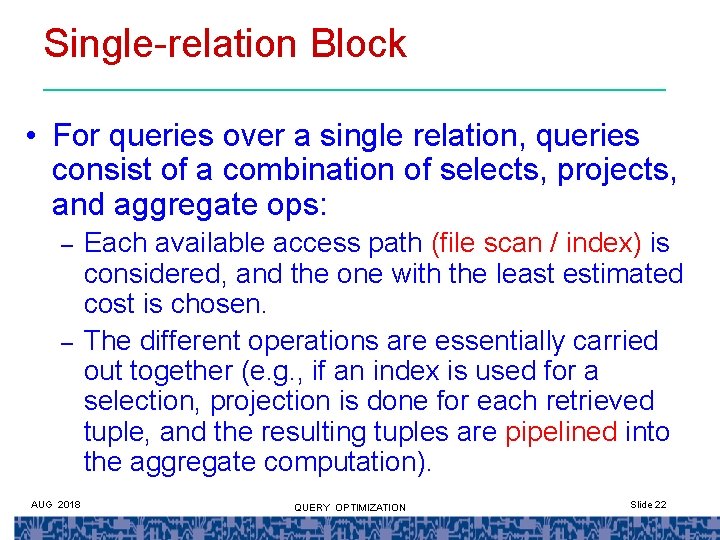 Single-relation Block

• For queries over a single relation, queries consist of a combination of selects, projects, and aggregate ops:

– Each available access path (file scan / index) is considered, and the one with the least estimated cost is chosen.

– The different operations are essentially carried out together (e.g., if an index is used for a selection, projection is done for each retrieved tuple, and the resulting tuples are pipelined into the aggregate computation).

AUG 2018 QUERY OPTIMIZATION Slide 22